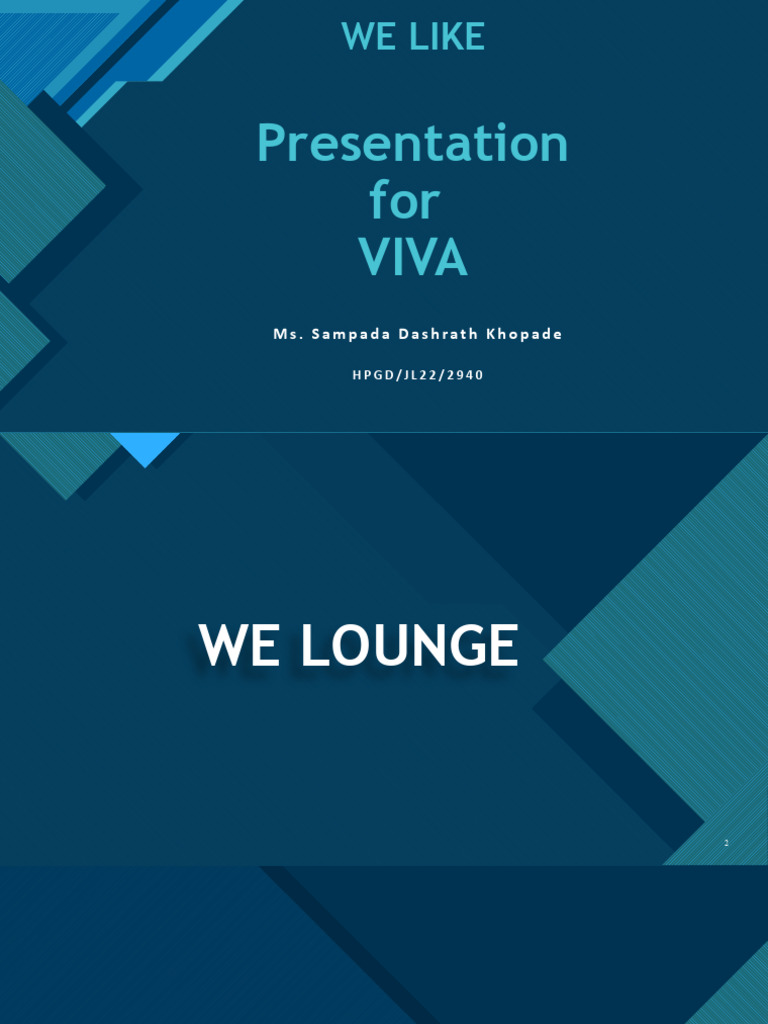 WE LIKE

Presentation for VIVA

Ms. Sampada Dashrath Khopade

HPGD/JL22/2940

WE LOUNGE

2